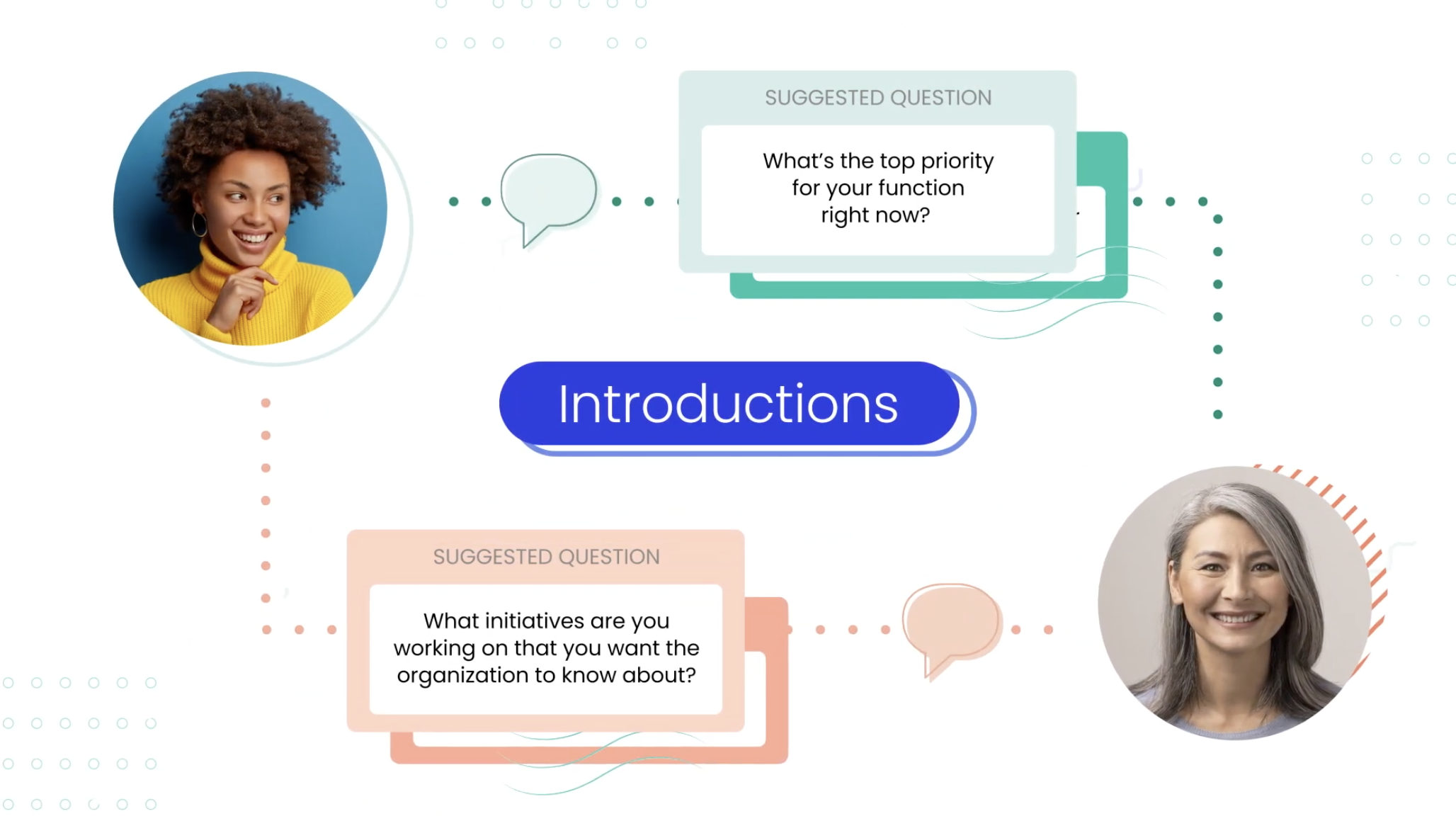 SUGGESTED QUESTION

What's the top priority for your function right now?

Introductions

SUGGESTED QUESTION

What initiatives are you working on that you want the organization to know about?